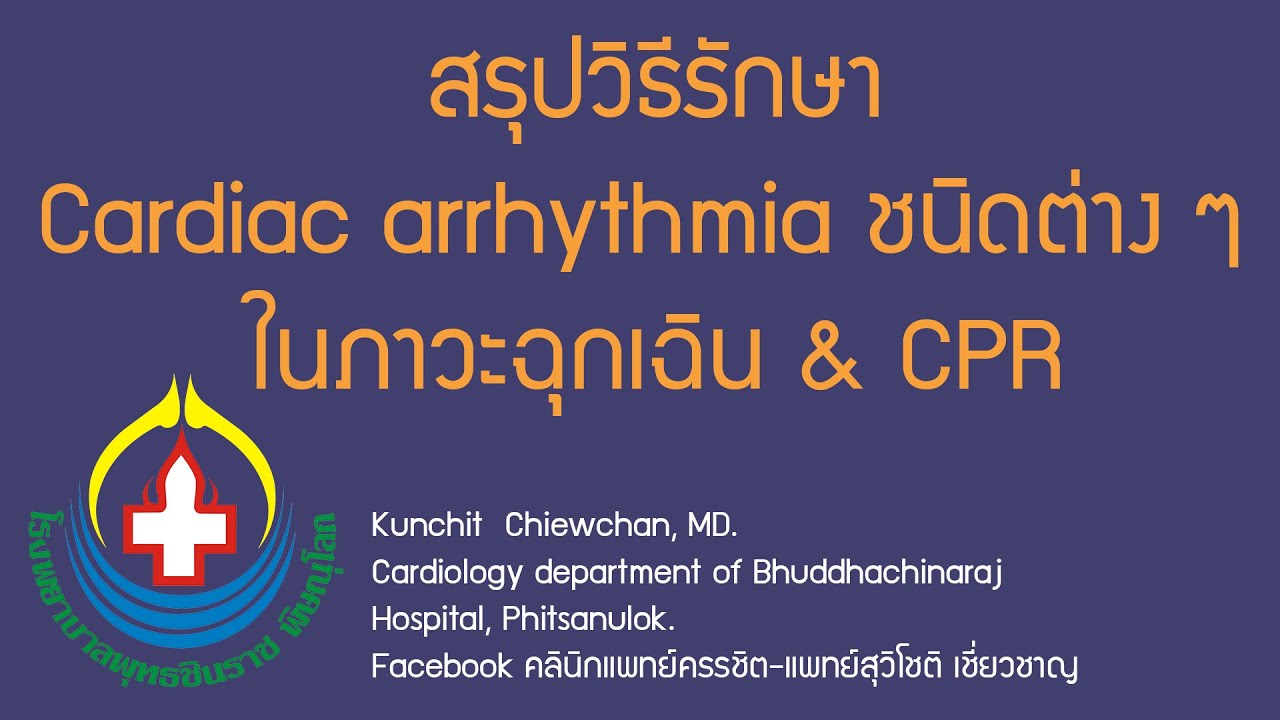 สรุปวิธีรักษา
Cardiac arrhythmia ชนิดต่าง ๆ
ในภาวะฉุกเฉิน & CPR

โรงพยาบาลพุทธชินราช พิษณุโลก

Kunchit Chiewchan, MD.
Cardiology department of Bhuddhachinaraj Hospital, Phitsanulok.
Facebook คลินิกแพทย์ครรชิต-แพทย์สุวิโชติ เชี่ยวชาญ